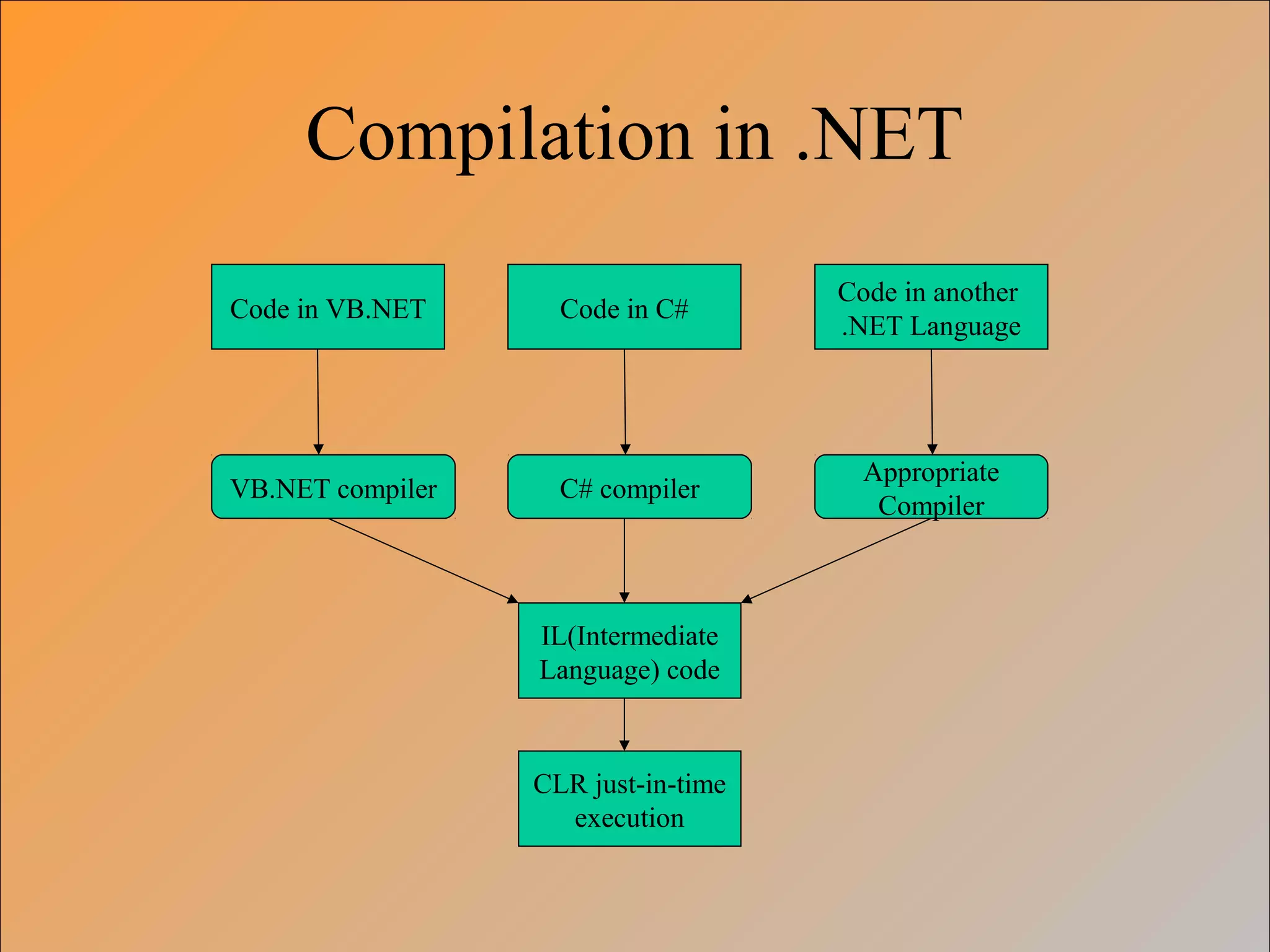 Compilation in .NET

Code in VB.NET

Code in C#

Code in another .NET Language

VB.NET compiler

C# compiler

Appropriate Compiler

IL(Intermediate Language) code

CLR just-in-time execution